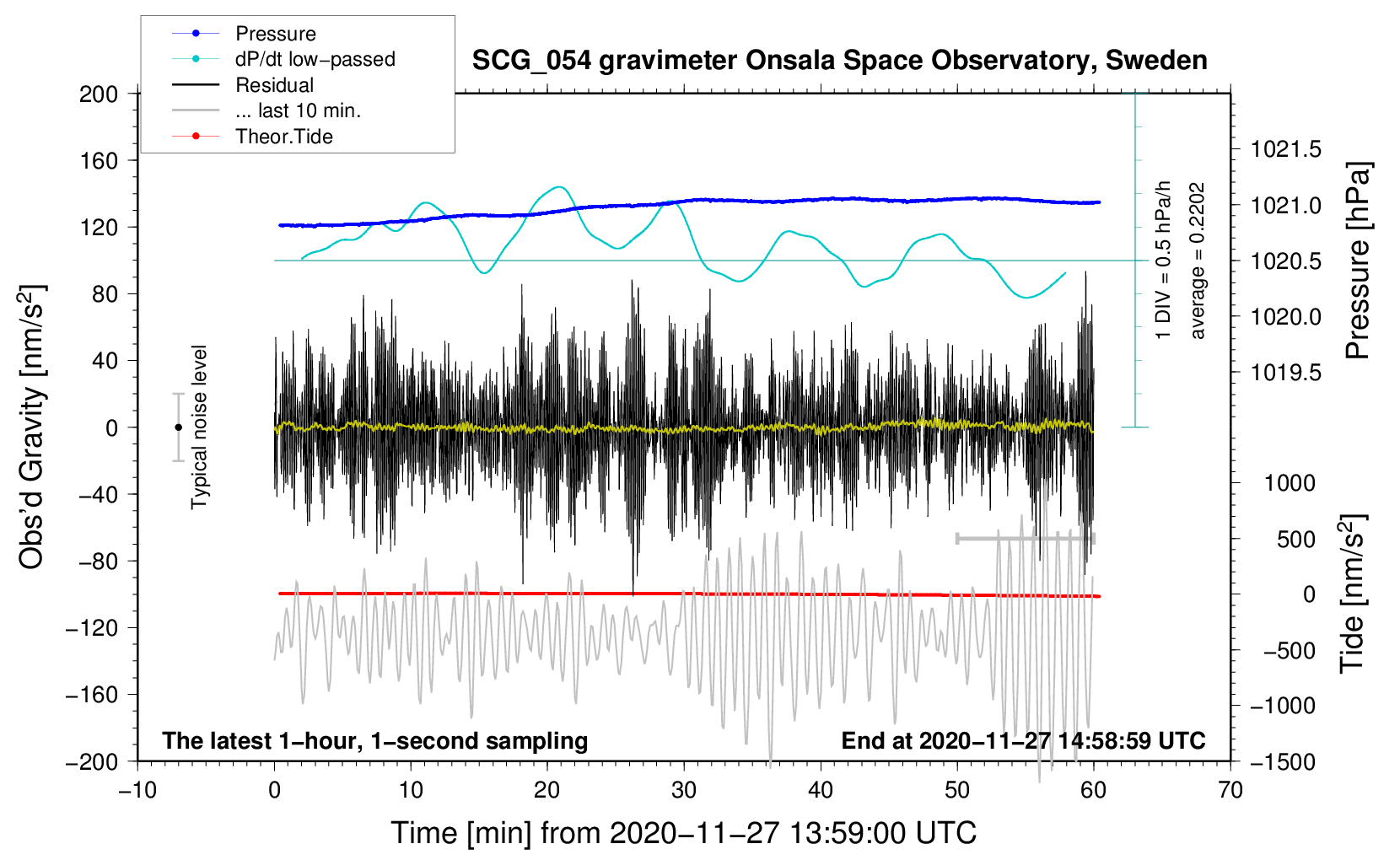 Pressure
dP/dt low−passed
Residual
... last 10 min.
Theor.Tide

SCG_054 gravimeter Onsala Space Observatory, Sweden

200
160
120
80
40
0
−40
−80
−120
−160
−200

Obs'd Gravity [nm/s$^2$]

Typical noise level

1 DIV = 0.5 hPa/h
average = 0.2202

1021.5
1021.0
1020.5
1020.0
1019.5

Pressure [hPa]

1000
500
0
−500
−1000
−1500

Tide [nm/s$^2$]

The latest 1−hour, 1−second sampling
End at 2020−11−27 14:58:59 UTC

−10
0
10
20
30
40
50
60
70

Time [min] from 2020−11−27 13:59:00 UTC